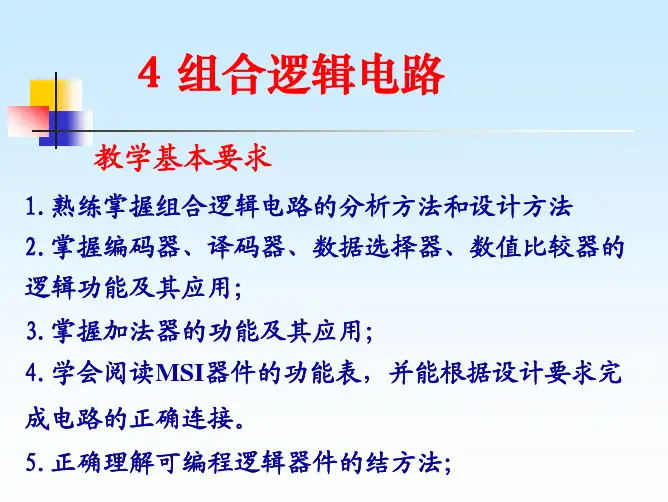 4 组合逻辑电路

教学基本要求

1. 熟练掌握组合逻辑电路的分析方法和设计方法

2. 掌握编码器、译码器、数据选择器、数值比较器的逻辑功能及其应用;

3. 掌握加法器的功能及其应用;

4. 学会阅读MSI器件的功能表，并能根据设计要求完成电路的正确连接。

5. 正确理解可编程逻辑器件的结方法;